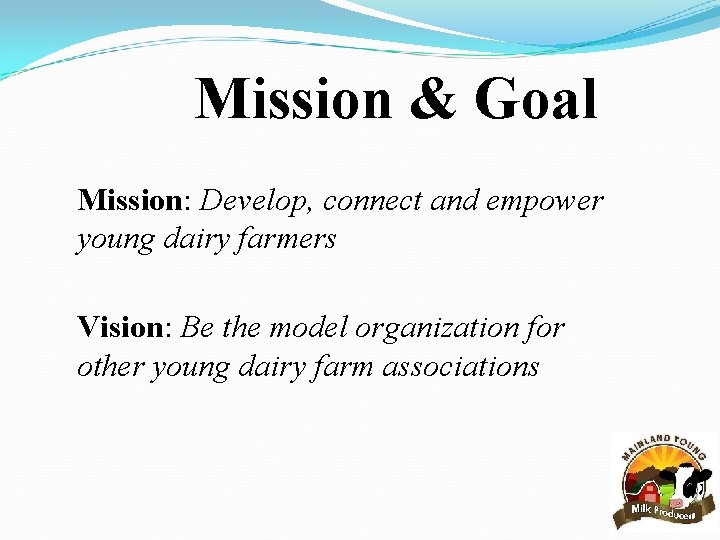 Mission & Goal

Mission: Develop, connect and empower young dairy farmers

Vision: Be the model organization for other young dairy farm associations

MAINLAND YOUNG
Milk Producers